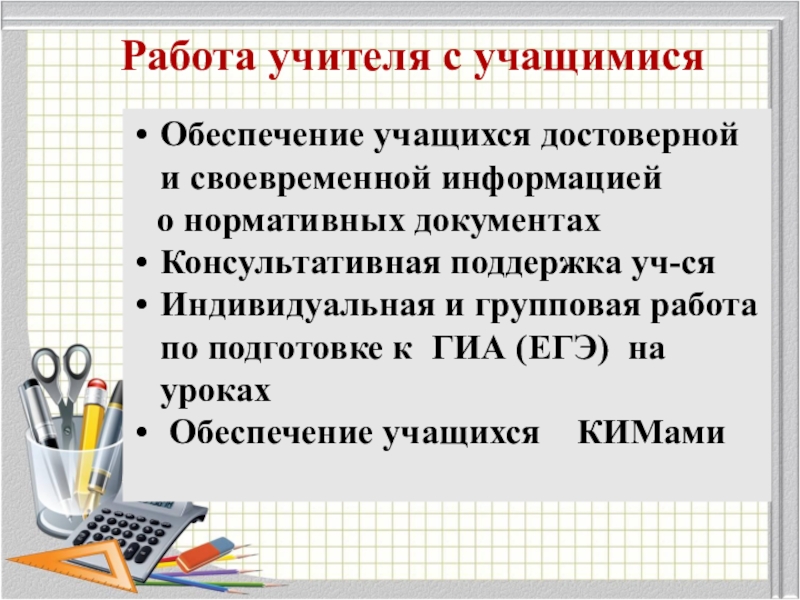 Работа учителя с учащимися

• Обеспечение учащихся достоверной и своевременной информацией о нормативных документах
• Консультативная поддержка уч-ся
• Индивидуальная и групповая работа по подготовке к ГИА (ЕГЭ) на уроках
• Обеспечение учащихся КИМами